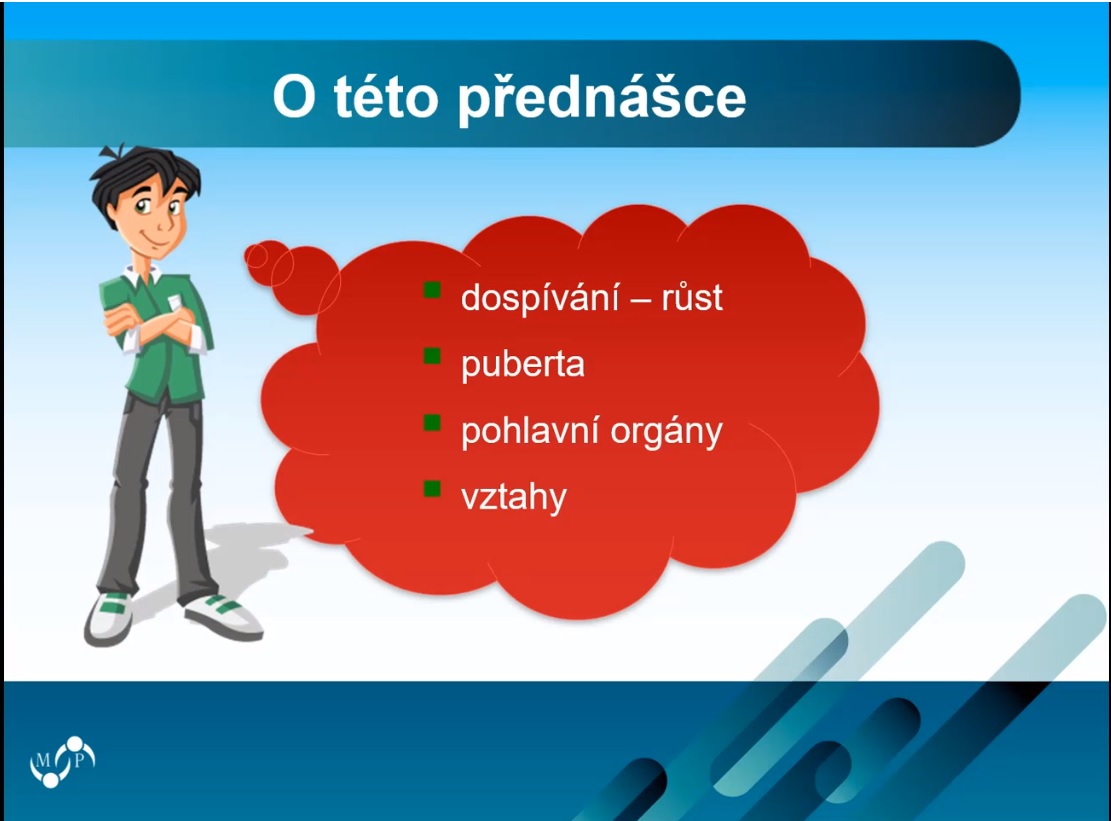 O této přednášce

- dospívání – růst
- puberta
- pohlavní orgány
- vztahy

M P